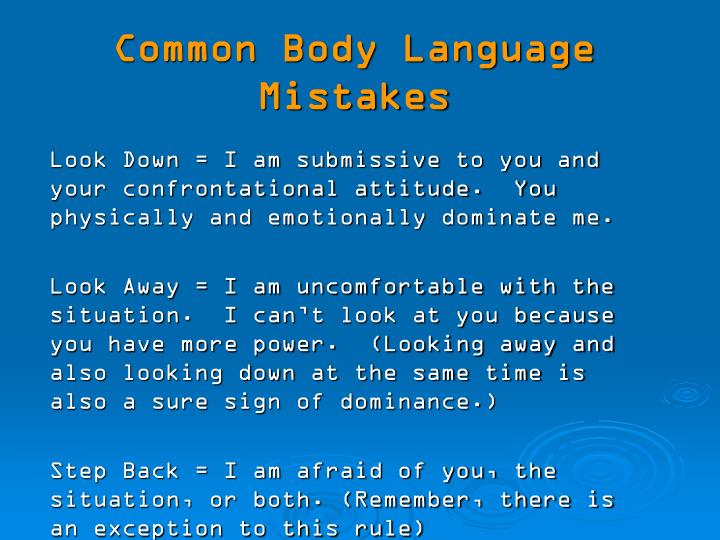 Common Body Language Mistakes

Look Down = I am submissive to you and your confrontational attitude. You physically and emotionally dominate me.

Look Away = I am uncomfortable with the situation. I can't look at you because you have more power. (Looking away and also looking down at the same time is also a sure sign of dominance.)

Step Back = I am afraid of you, the situation, or both. (Remember, there is an exception to this rule)